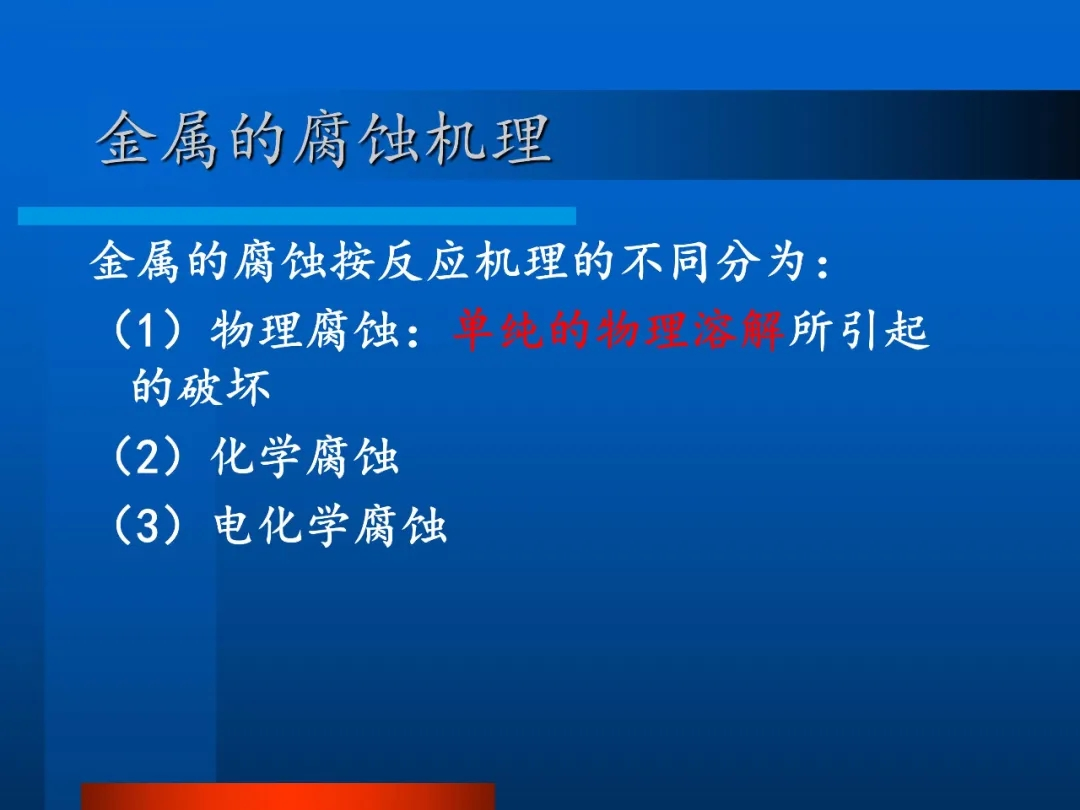 金属的腐蚀机理

金属的腐蚀按反应机理的不同分为：

（1）物理腐蚀：单纯的物理溶解所引起的破坏

（2）化学腐蚀

（3）电化学腐蚀